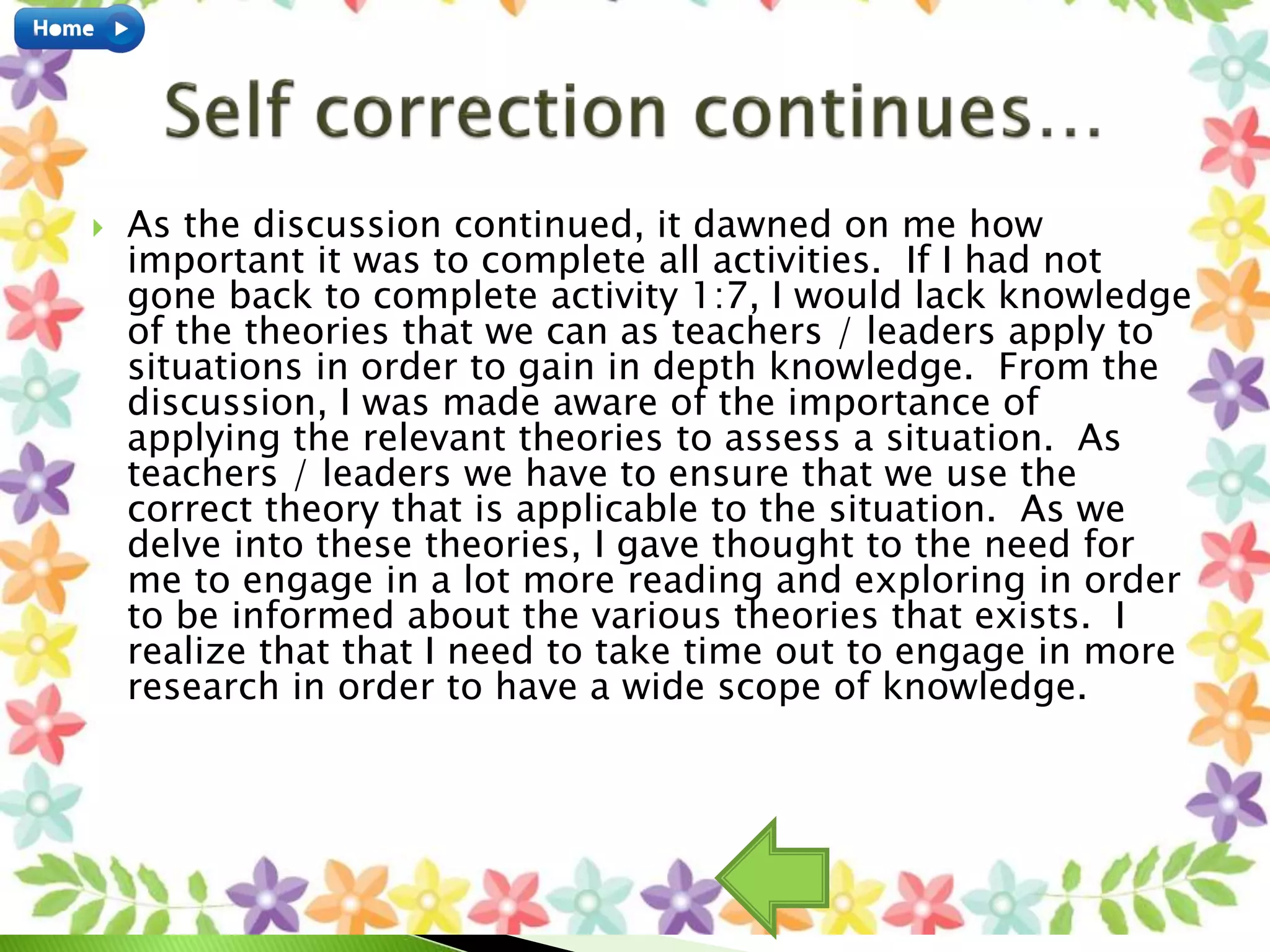 Home

Self correction continues…

As the discussion continued, it dawned on me how important it was to complete all activities. If I had not gone back to complete activity 1:7, I would lack knowledge of the theories that we can as teachers / leaders apply to situations in order to gain in depth knowledge. From the discussion, I was made aware of the importance of applying the relevant theories to assess a situation. As teachers / leaders we have to ensure that we use the correct theory that is applicable to the situation. As we delve into these theories, I gave thought to the need for me to engage in a lot more reading and exploring in order to be informed about the various theories that exists. I realize that that I need to take time out to engage in more research in order to have a wide scope of knowledge.